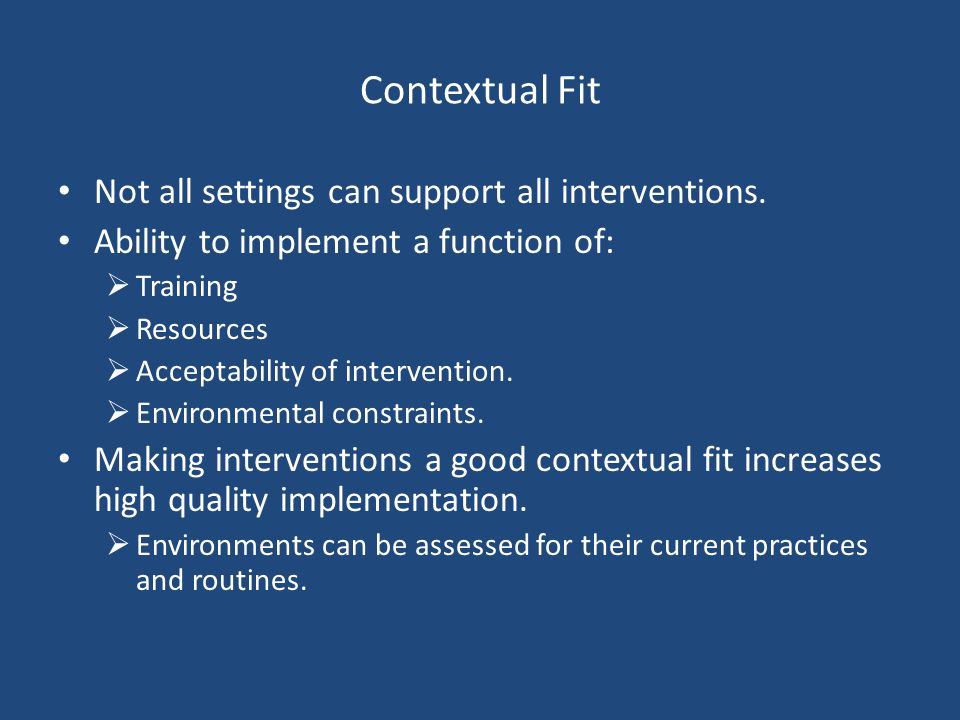 Contextual Fit

• Not all settings can support all interventions.
• Ability to implement a function of:
  ➢ Training
  ➢ Resources
  ➢ Acceptability of intervention.
  ➢ Environmental constraints.
• Making interventions a good contextual fit increases high quality implementation.
  ➢ Environments can be assessed for their current practices and routines.